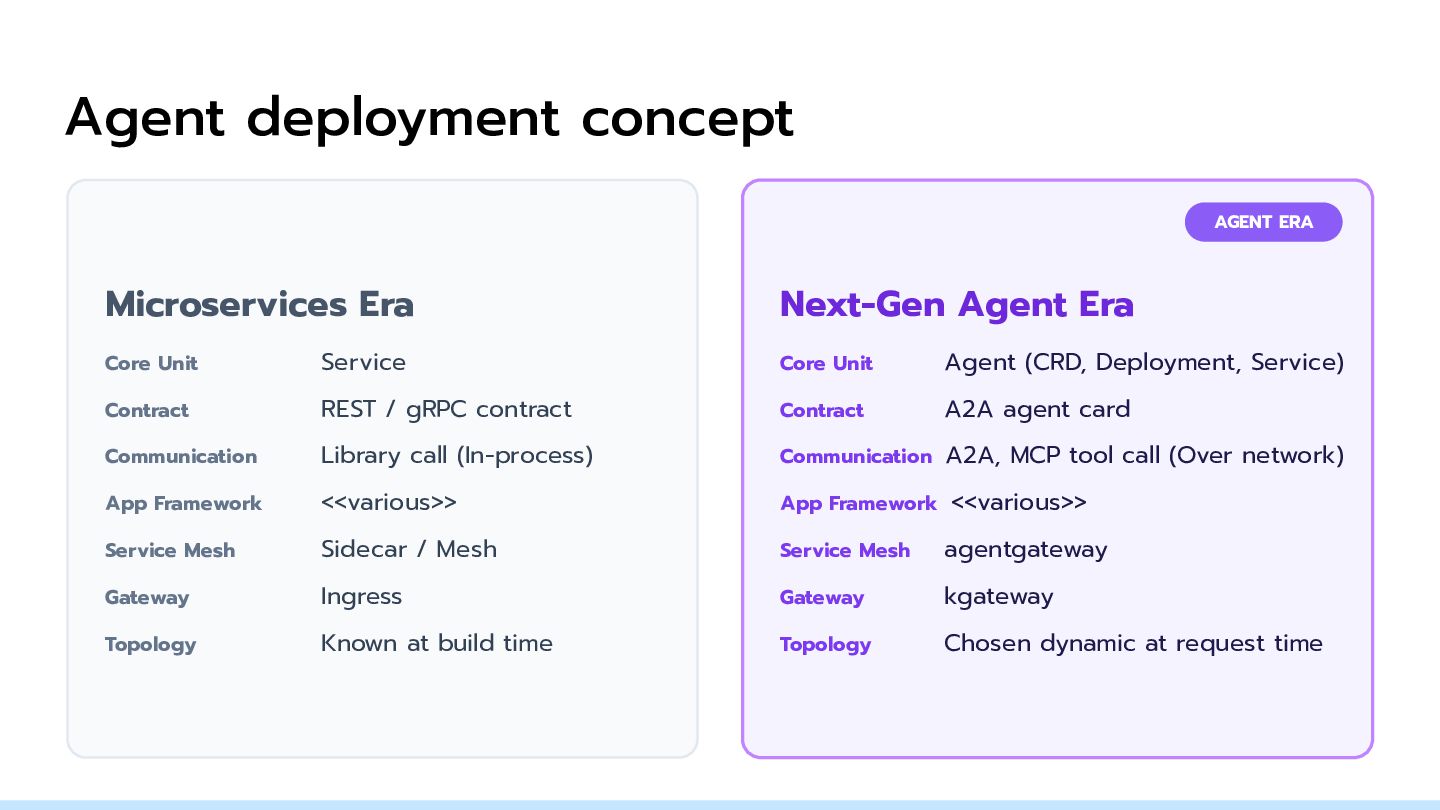 Agent deployment concept

Microservices Era

Core Unit Service
Contract REST / gRPC contract
Communication Library call (In-process)
App Framework <<various>>
Service Mesh Sidecar / Mesh
Gateway Ingress
Topology Known at build time

AGENT ERA

Next-Gen Agent Era

Core Unit Agent (CRD, Deployment, Service)
Contract A2A agent card
Communication A2A, MCP tool call (Over network)
App Framework <<various>>
Service Mesh agentgateway
Gateway kgateway
Topology Chosen dynamic at request time